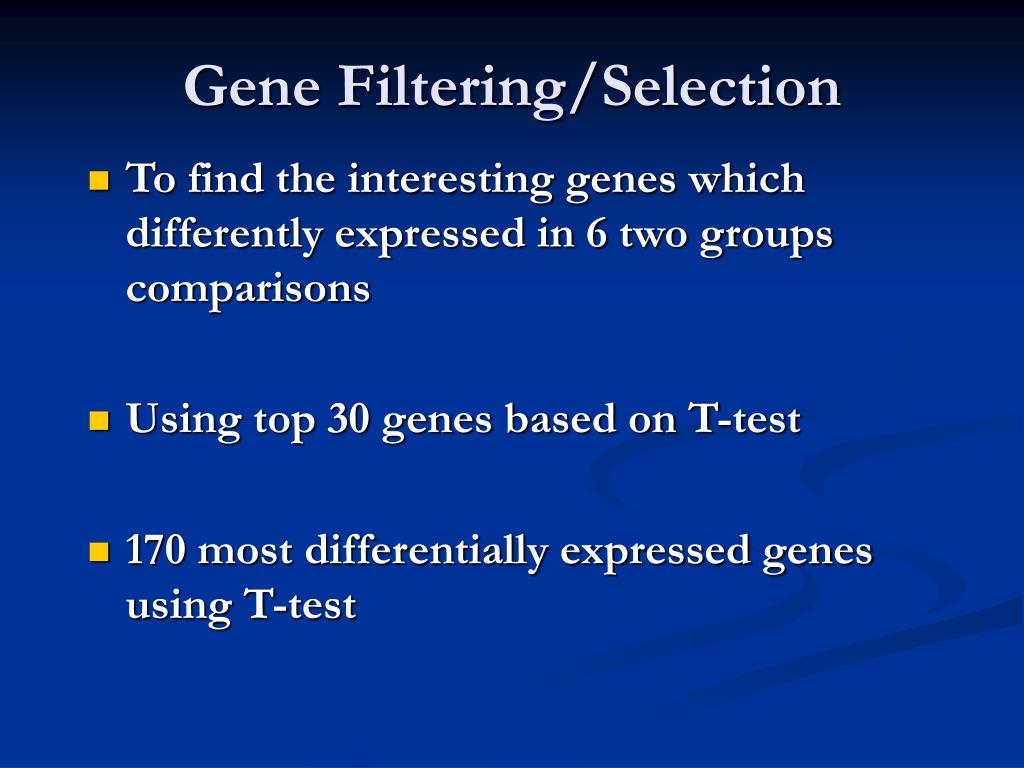 Gene Filtering/Selection

To find the interesting genes which differently expressed in 6 two groups comparisons

Using top 30 genes based on T-test

170 most differentially expressed genes using T-test